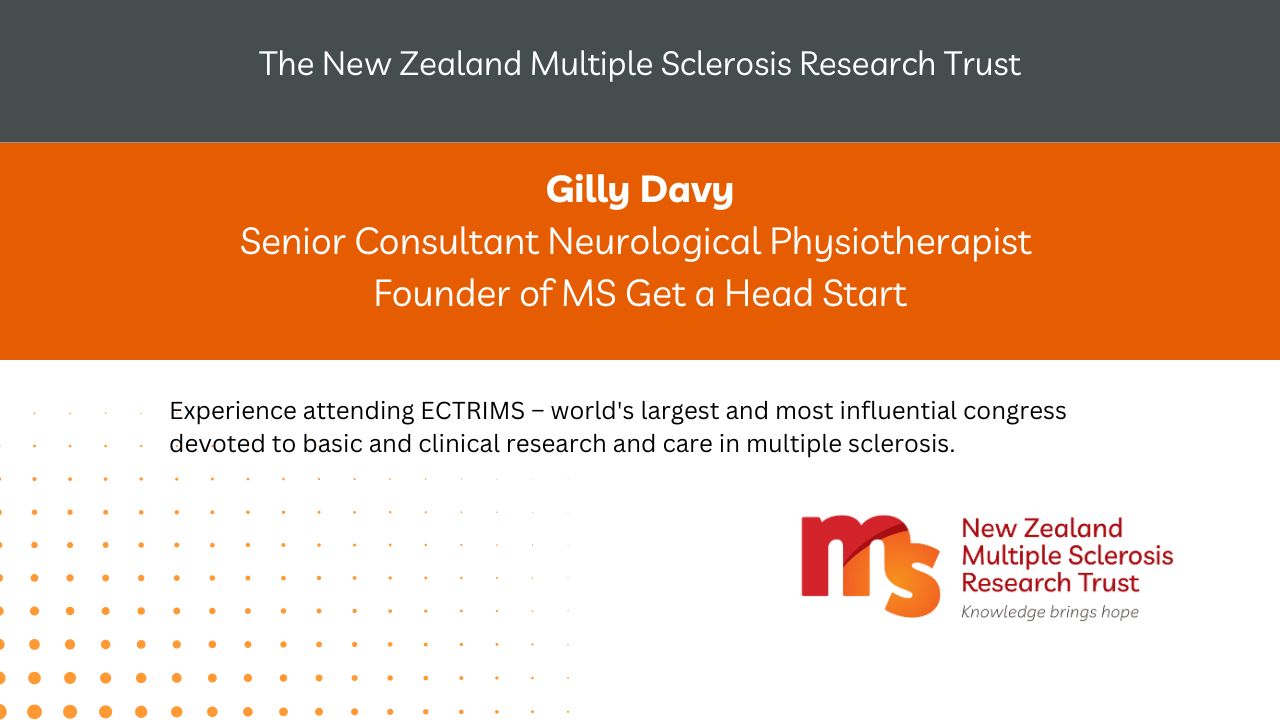 The New Zealand Multiple Sclerosis Research Trust

Gilly Davy
Senior Consultant Neurological Physiotherapist
Founder of MS Get a Head Start

Experience attending ECTRIMS – world's largest and most influential congress devoted to basic and clinical research and care in multiple sclerosis.

ms
New Zealand
Multiple Sclerosis
Research Trust
Knowledge brings hope